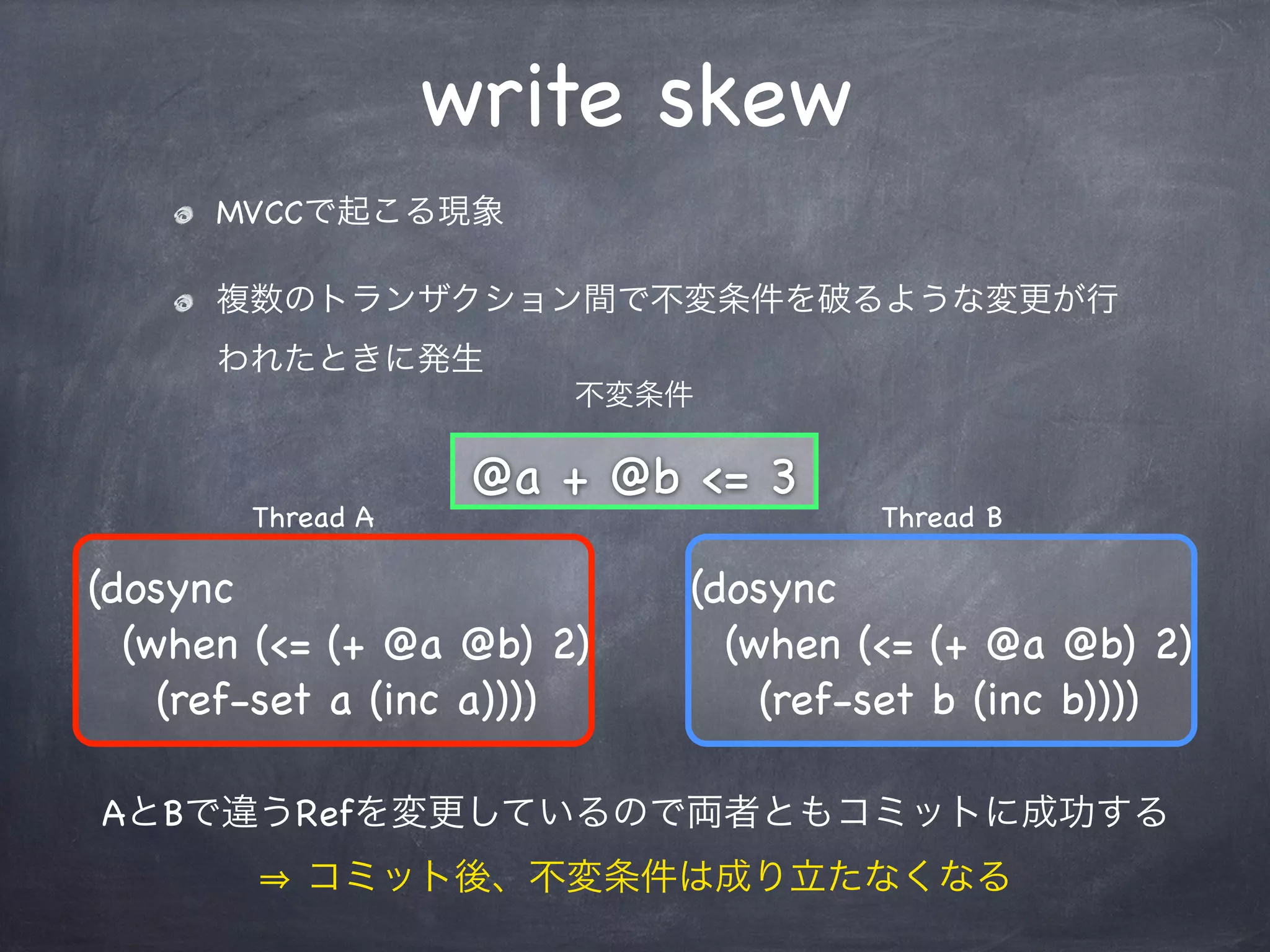 write skew

MVCCで起こる現象

複数のトランザクション間で不変条件を破るような変更が行われたときに発生

不変条件

@a + @b <= 3

Thread A

(dosync
 (when (<= (+ @a @b) 2)
 (ref-set a (inc a))))

Thread B

(dosync
 (when (<= (+ @a @b) 2)
 (ref-set b (inc b))))

AとBで違うRefを変更しているので両者ともコミットに成功する

⇒ コミット後、不変条件は成り立たなくなる